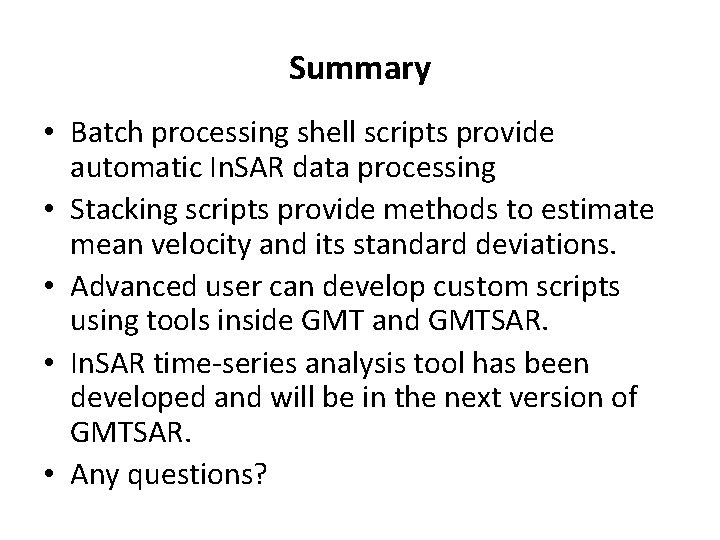 Summary

• Batch processing shell scripts provide automatic InSAR data processing
• Stacking scripts provide methods to estimate mean velocity and its standard deviations.
• Advanced user can develop custom scripts using tools inside GMT and GMTSAR.
• InSAR time-series analysis tool has been developed and will be in the next version of GMTSAR.
• Any questions?